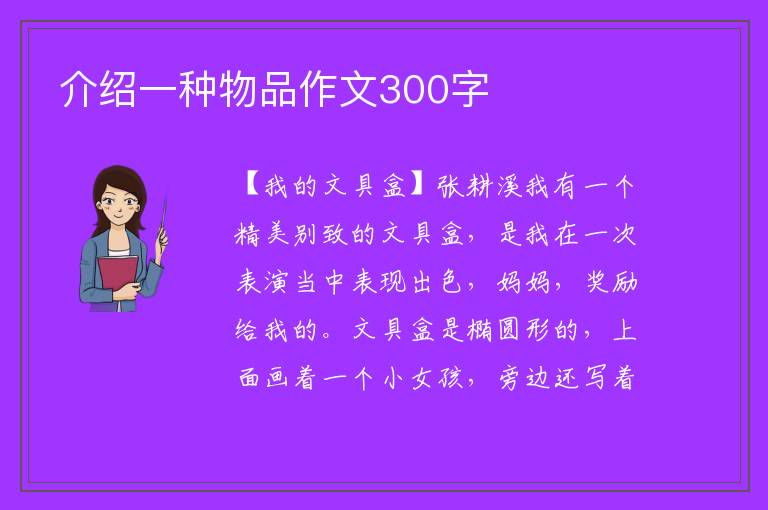 介绍一种物品作文300字

【我的文具盒】张耕溪我有一个精美别致的文具盒，是我在一次表演当中表现出色，妈妈，奖励给我的。文具盒是椭圆形的，上面画着一个小女孩，旁边还写着